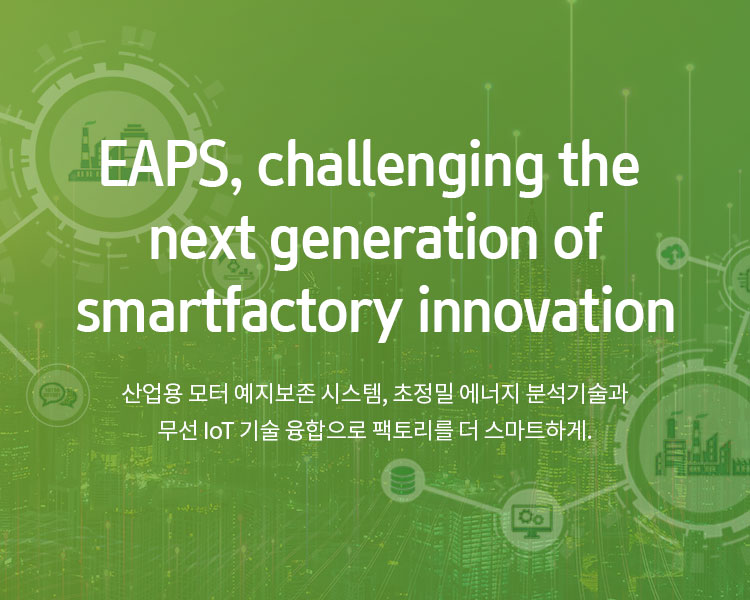 EAPS, challenging the next generation of smartfactory innovation

산업용 모터 예지보존 시스템, 초정밀 에너지 분석기술과 무선 IoT 기술 융합으로 팩토리를 더 스마트하게.